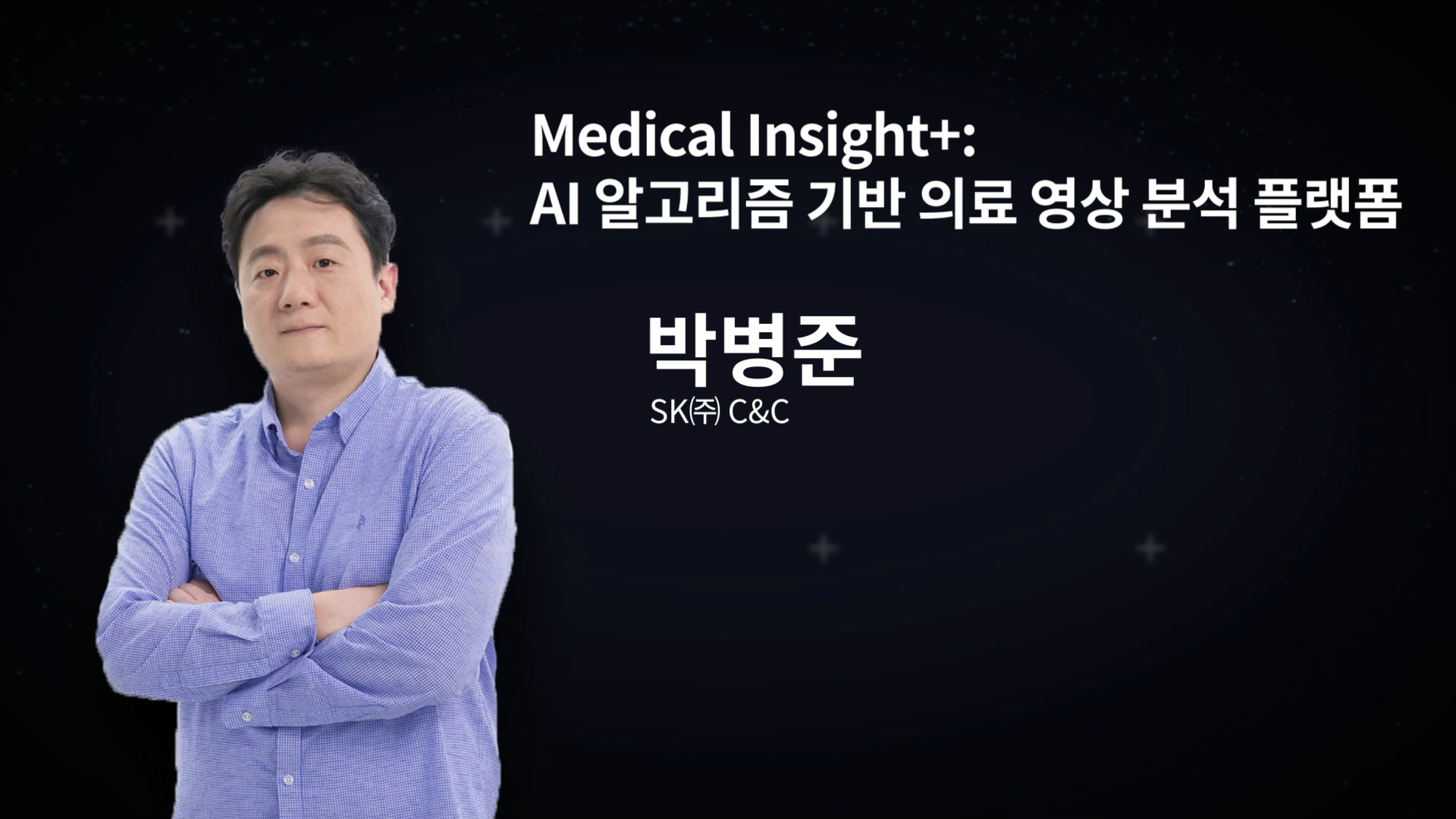 Medical Insight+:
AI 알고리즘 기반 의료 영상 분석 플랫폼

박병준
SK㈜ C&C